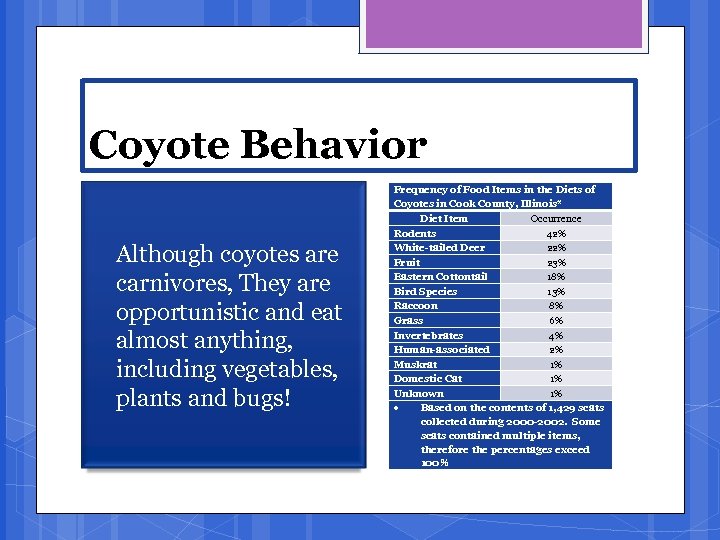 Coyote Behavior

Although coyotes are carnivores, They are opportunistic and eat almost anything, including vegetables, plants and bugs!

Frequency of Food Items in the Diets of Coyotes in Cook County, Illinois*

| Diet Item | Occurrence |
|---|---|
| Rodents | 42% |
| White-tailed Deer | 22% |
| Fruit | 23% |
| Eastern Cottontail | 18% |
| Bird Species | 13% |
| Raccoon | 8% |
| Grass | 6% |
| Invertebrates | 4% |
| Human-associated | 2% |
| Muskrat | 1% |
| Domestic Cat | 1% |
| Unknown | 1% |

• Based on the contents of 1,429 scats collected during 2000-2002. Some scats contained multiple items, therefore the percentages exceed 100%